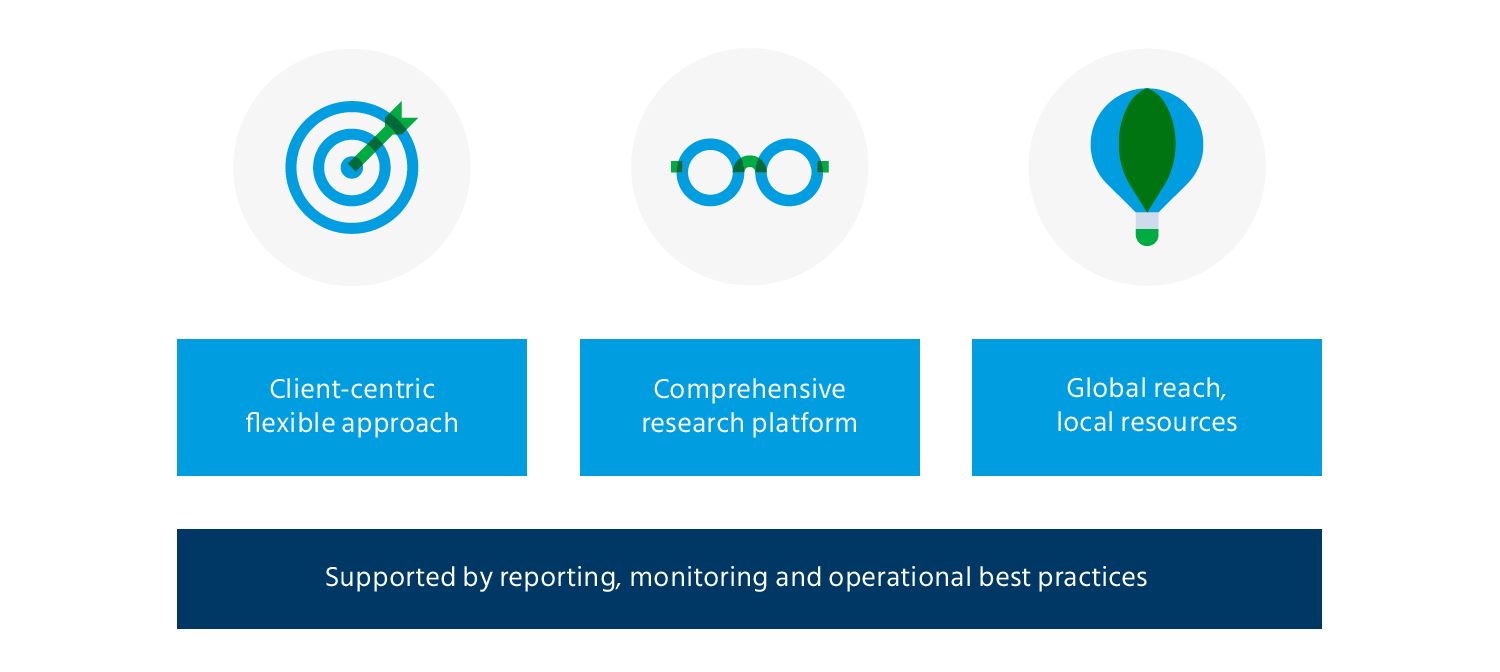 Client-centric flexible approach

Comprehensive research platform

Global reach, local resources

Supported by reporting, monitoring and operational best practices